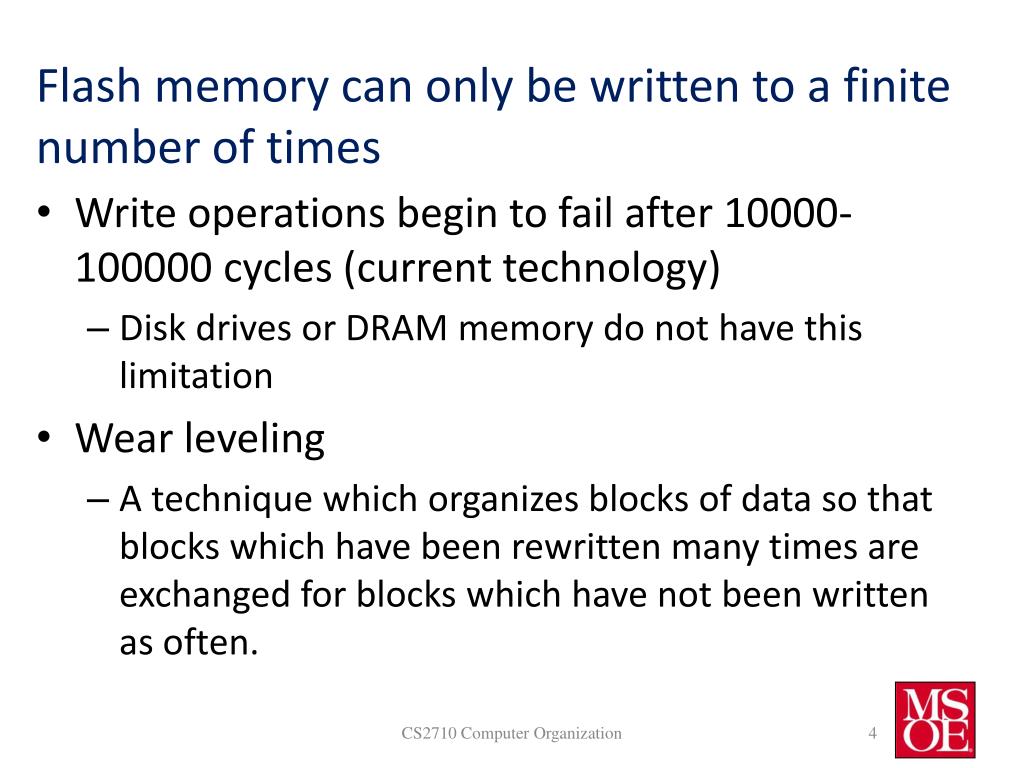 Flash memory can only be written to a finite number of times

• Write operations begin to fail after 10000-100000 cycles (current technology)
– Disk drives or DRAM memory do not have this limitation

• Wear leveling
– A technique which organizes blocks of data so that blocks which have been rewritten many times are exchanged for blocks which have not been written as often.

CS2710 Computer Organization

4

MSOE